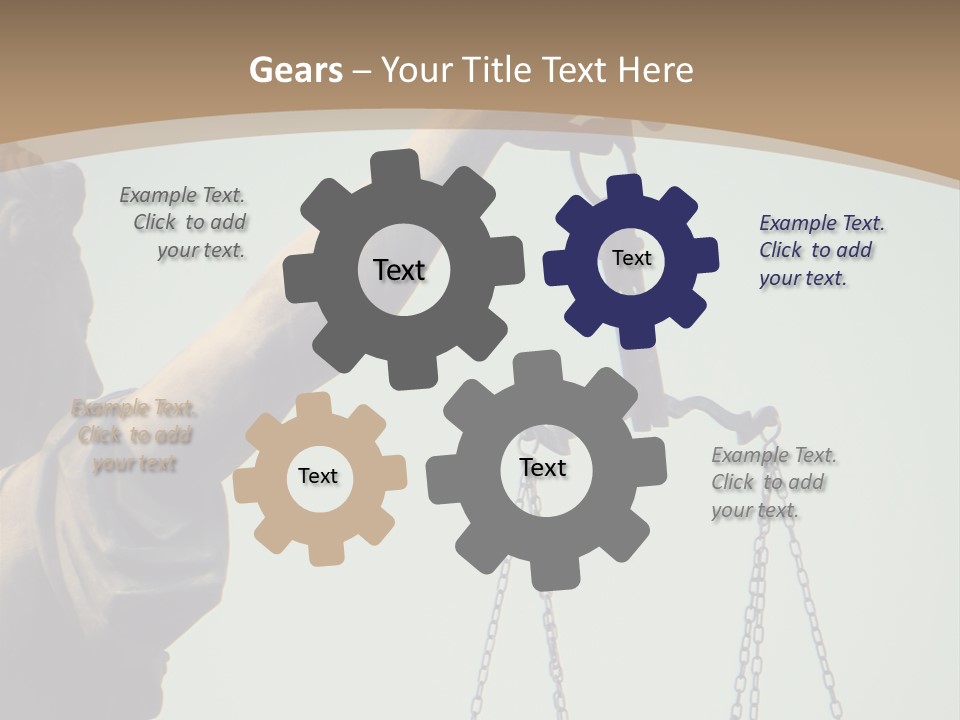 Gears – Your Title Text Here

Example Text. Click to add your text.

Text

Text

Example Text. Click to add your text.

Example Text. Click to add your text

Text

Text

Example Text. Click to add your text.